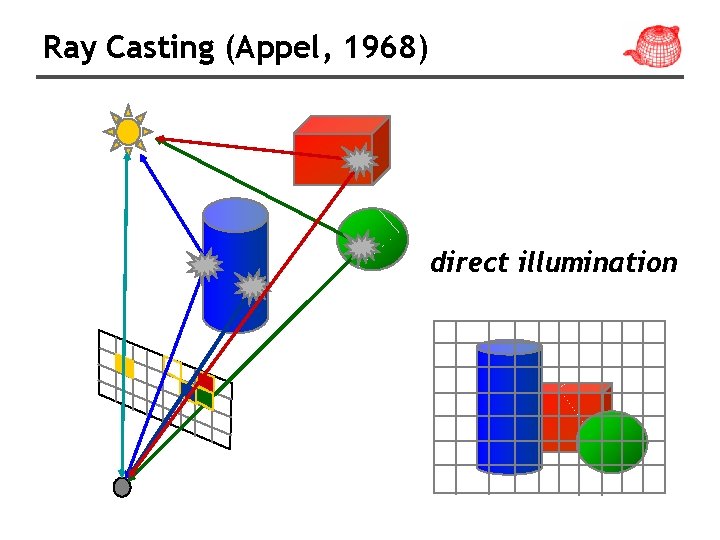 Ray Casting (Appel, 1968)

direct illumination